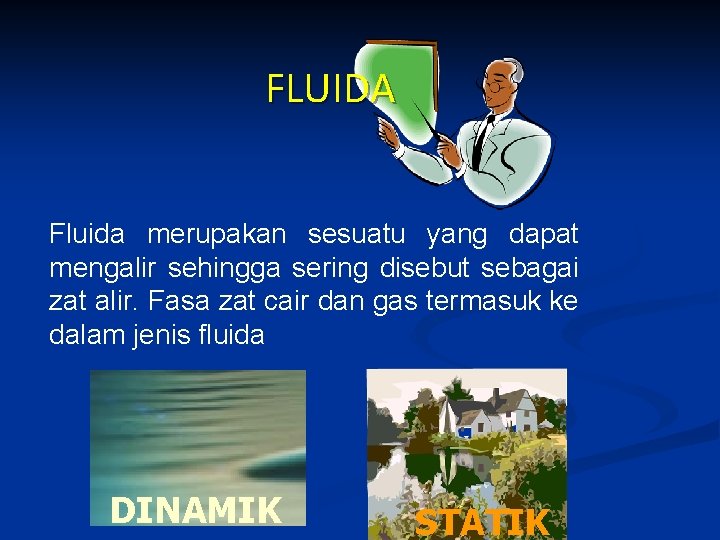 FLUIDA

Fluida merupakan sesuatu yang dapat mengalir sehingga sering disebut sebagai zat alir. Fasa zat cair dan gas termasuk ke dalam jenis fluida

DINAMIK

STATIK